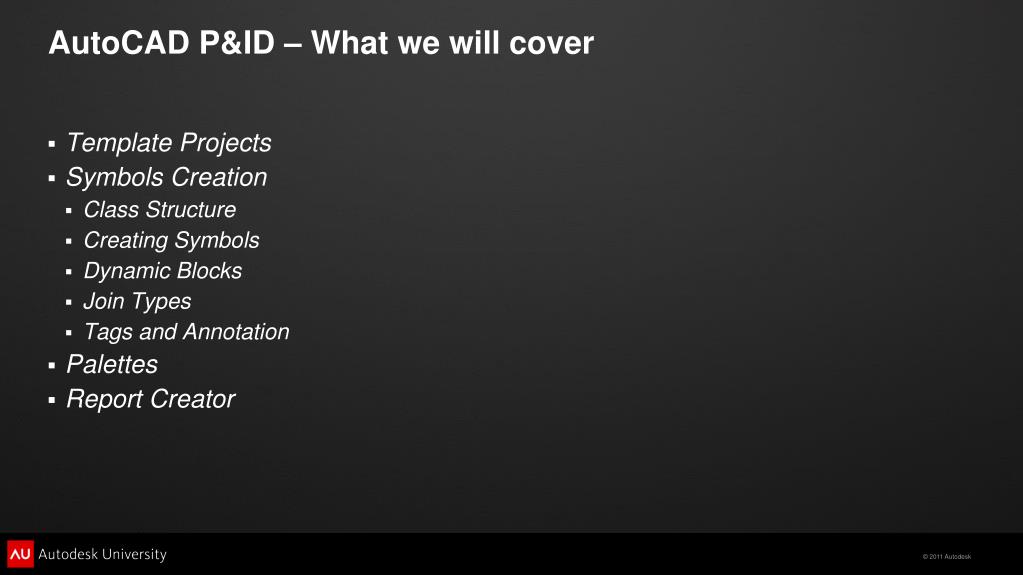 AutoCAD P&ID – What we will cover

- Template Projects
- Symbols Creation
  - Class Structure
  - Creating Symbols
  - Dynamic Blocks
  - Join Types
  - Tags and Annotation
- Palettes
- Report Creator

AU Autodesk University

© 2011 Autodesk